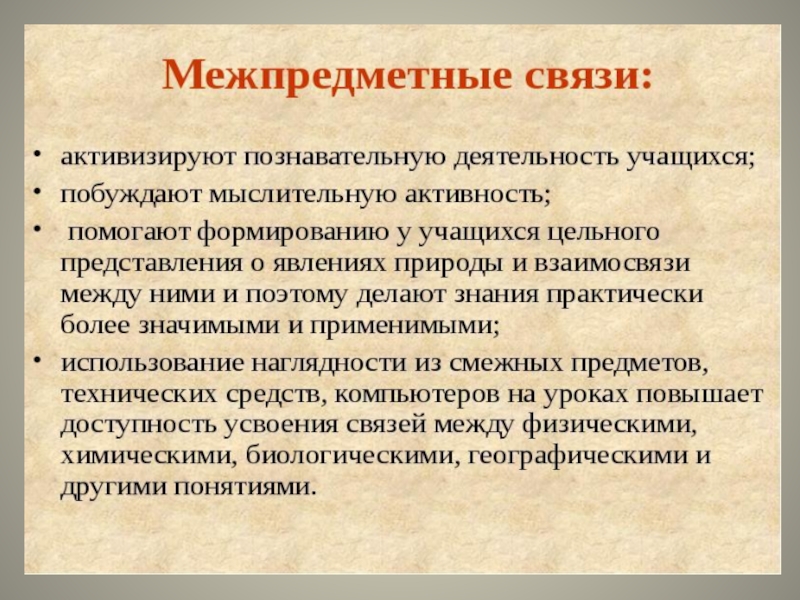 Межпредметные связи:

• активизируют познавательную деятельность учащихся;
• побуждают мыслительную активность;
• помогают формированию у учащихся цельного представления о явлениях природы и взаимосвязи между ними и поэтому делают знания практически более значимыми и применимыми;
• использование наглядности из смежных предметов, технических средств, компьютеров на уроках повышает доступность усвоения связей между физическими, химическими, биологическими, географическими и другими понятиями.